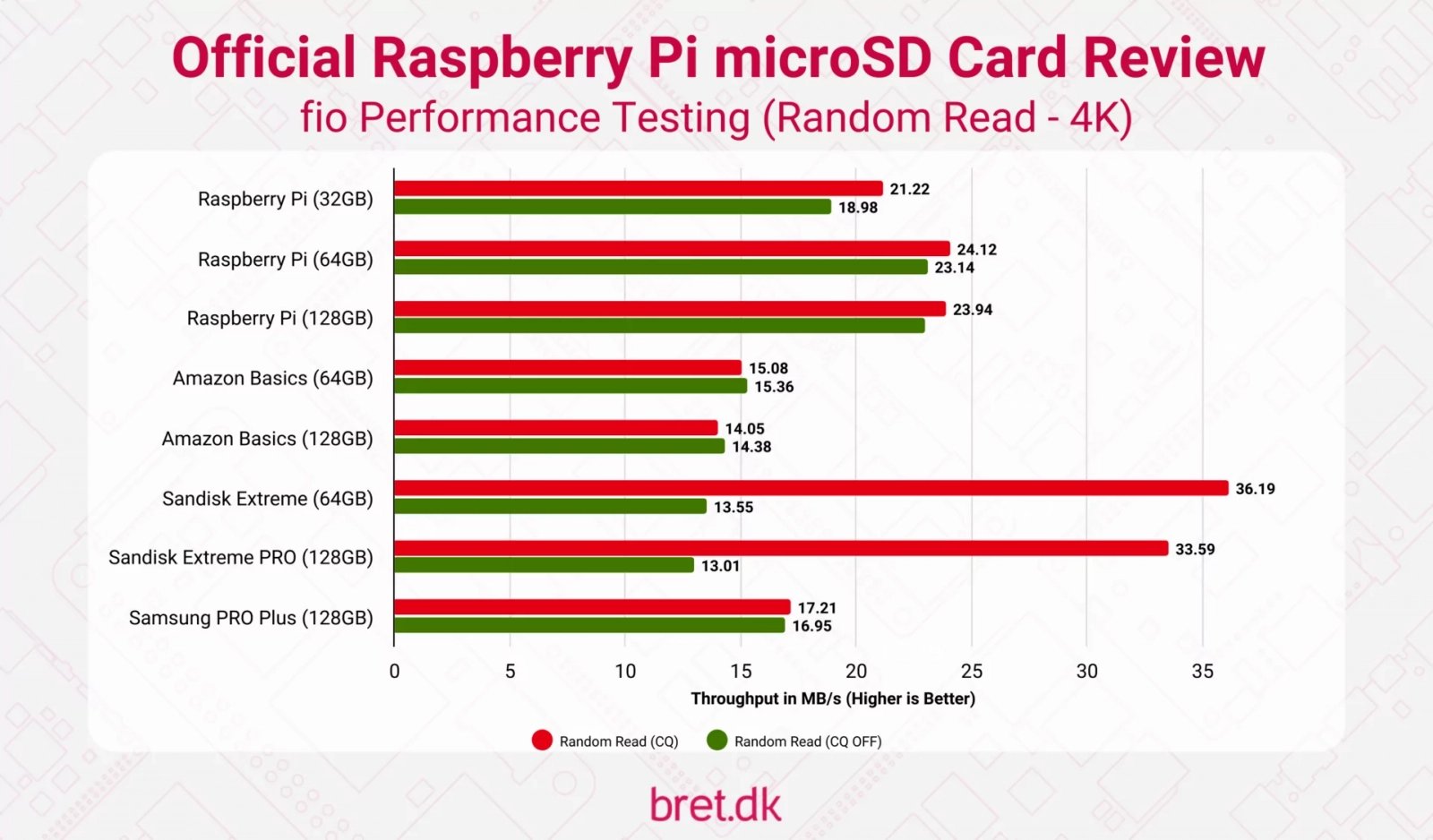 Official Raspberry Pi microSD Card Review
fio Performance Testing (Random Read - 4K)

Raspberry Pi (32GB) 21.22 18.98
Raspberry Pi (64GB) 24.12 23.14
Raspberry Pi (128GB) 23.94
Amazon Basics (64GB) 15.08 15.36
Amazon Basics (128GB) 14.05 14.38
Sandisk Extreme (64GB) 36.19 13.55
Sandisk Extreme PRO (128GB) 33.59 13.01
Samsung PRO Plus (128GB) 17.21 16.95

0 5 10 15 20 25 30 35
Throughput in MB/s (Higher is Better)

Random Read (CQ) Random Read (CQ OFF)

bret.dk